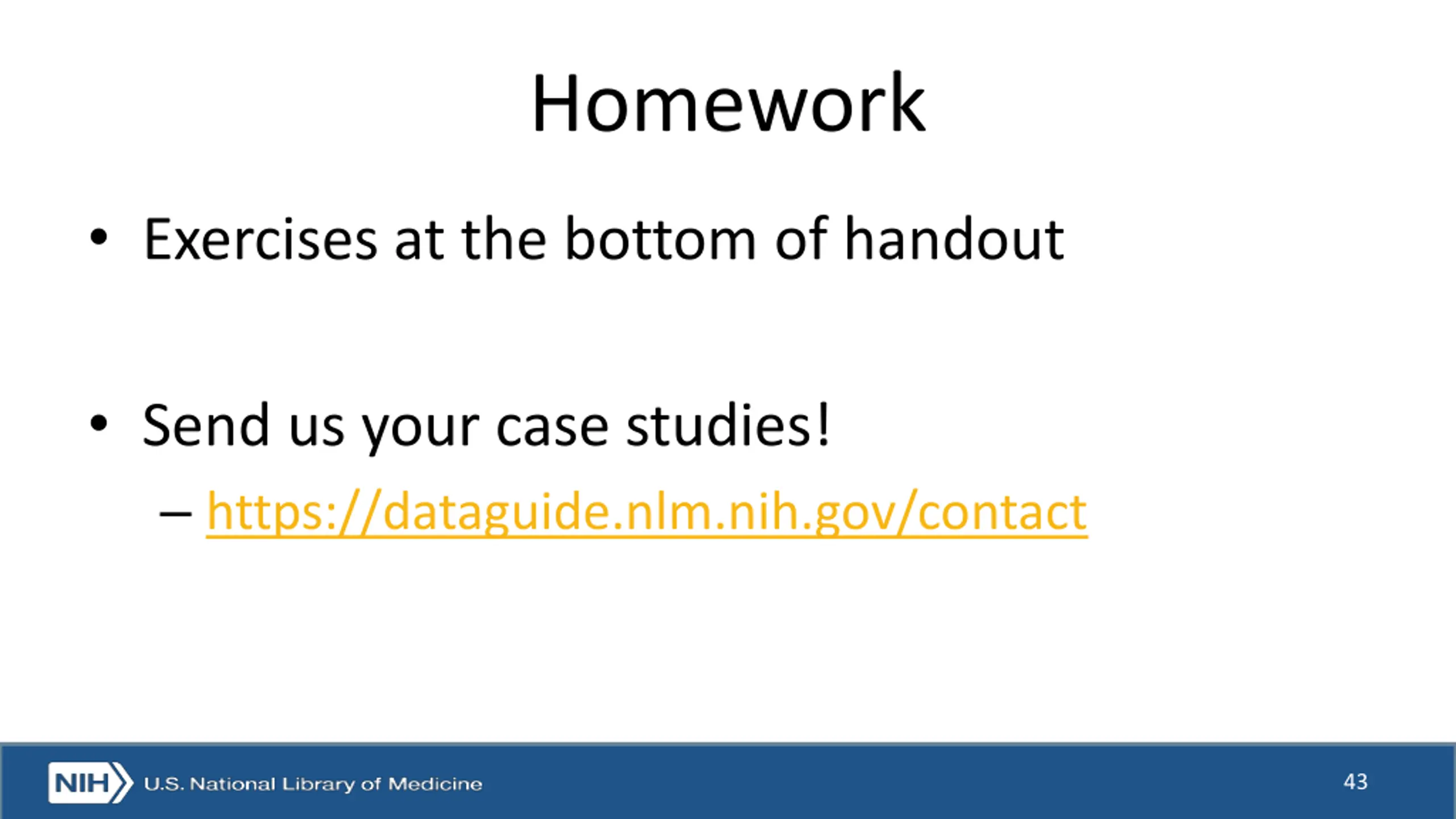 Homework

• Exercises at the bottom of handout

• Send us your case studies!

– https://dataguide.nlm.nih.gov/contact

NIH U.S. National Library of Medicine

43